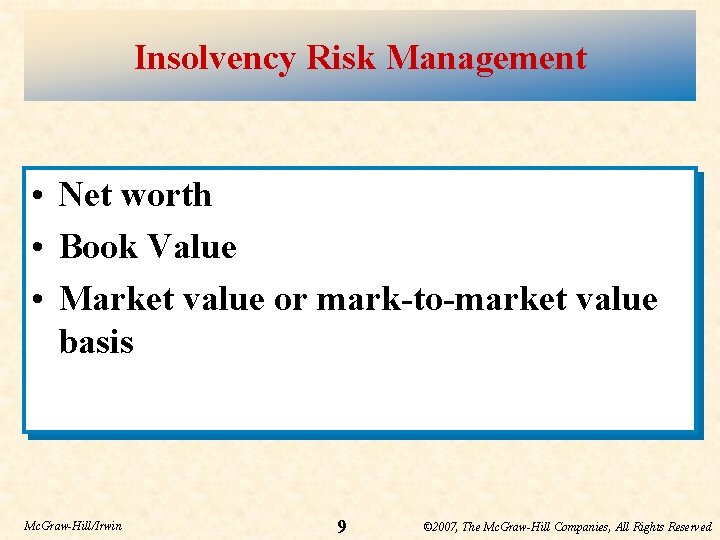 Insolvency Risk Management

• Net worth
• Book Value
• Market value or mark-to-market value basis

McGraw-Hill/Irwin

9

©2007, The McGraw-Hill Companies, All Rights Reserved